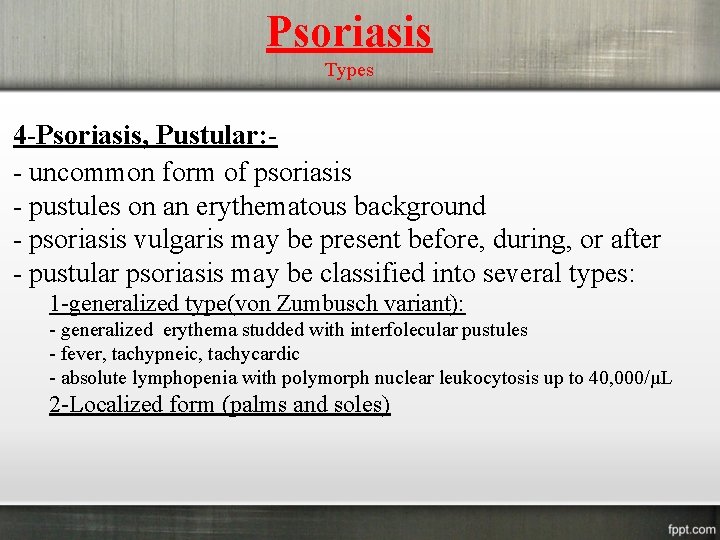 Psoriasis
Types

4-Psoriasis, Pustular:-
- uncommon form of psoriasis
- pustules on an erythematous background
- psoriasis vulgaris may be present before, during, or after
- pustular psoriasis may be classified into several types:
1-generalized type(von Zumbusch variant):
- generalized erythema studded with interfolecular pustules
- fever, tachypneic, tachycardic
- absolute lymphopenia with polymorph nuclear leukocytosis up to 40,000/μL
2-Localized form (palms and soles)

fppt.com